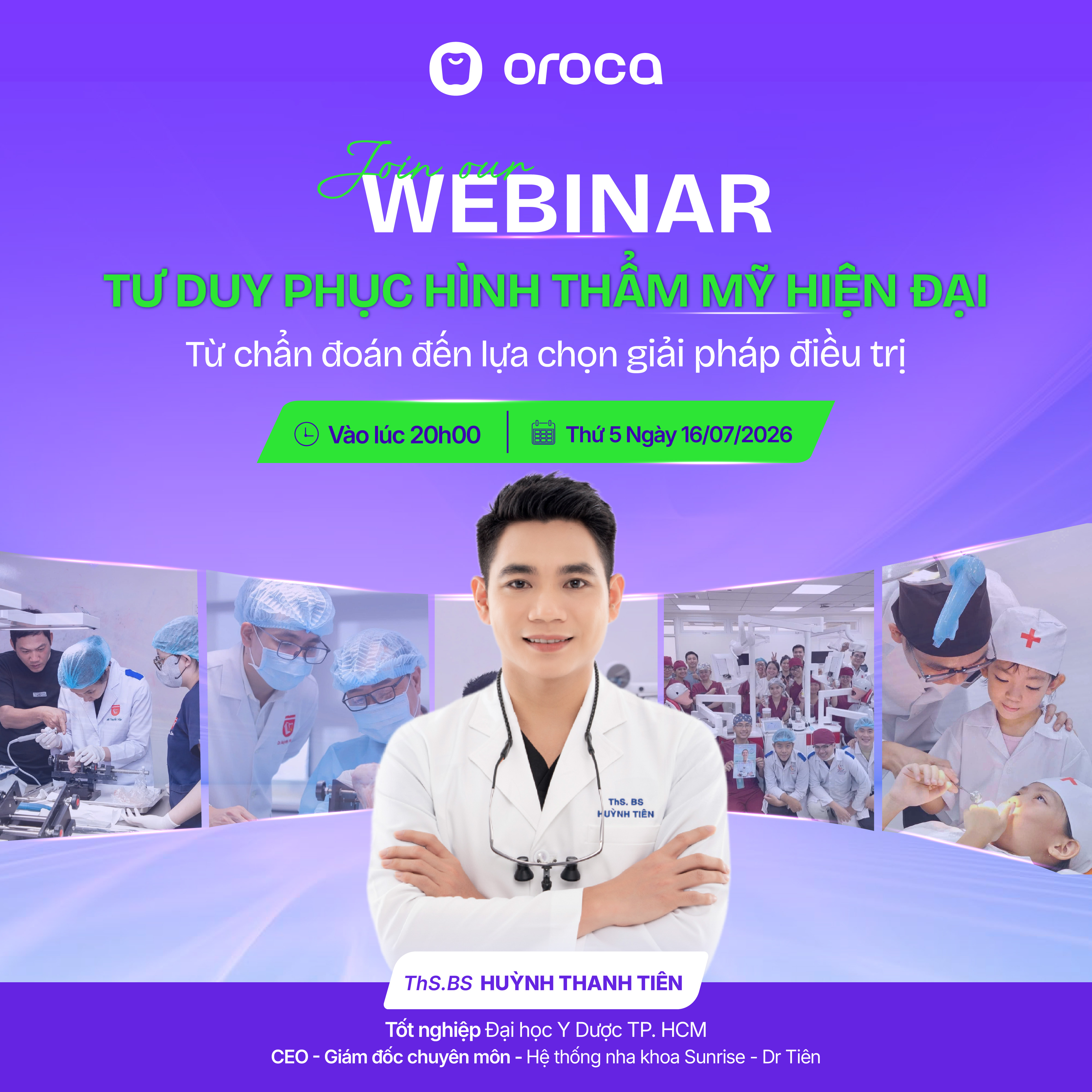 oroca

Join our
WEBINAR

TƯ DUY PHỤC HÌNH THẨM MỸ HIỆN ĐẠI
Từ chẩn đoán đến lựa chọn giải pháp điều trị

Vào lúc 20h00 | Thứ 5 Ngày 16/07/2026

ThS. BS
HUỲNH TIÊN

ThS.BS HUỲNH THANH TIÊN
Tốt nghiệp Đại học Y Dược TP. HCM
CEO - Giám đốc chuyên môn - Hệ thống nha khoa Sunrise - Dr Tiên